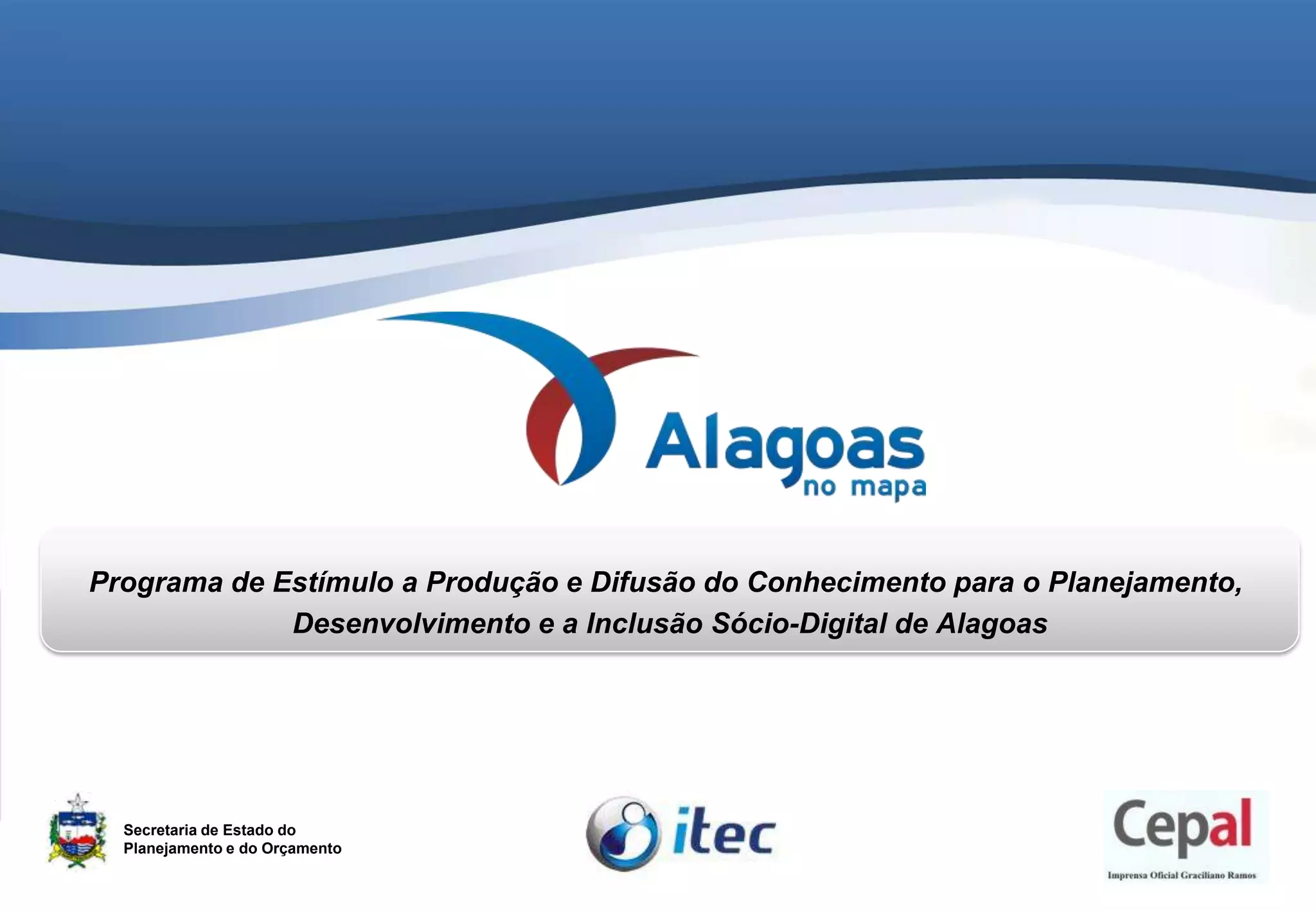 Alagoas
no mapa

Programa de Estímulo a Produção e Difusão do Conhecimento para o Planejamento, Desenvolvimento e a Inclusão Sócio-Digital de Alagoas

Secretaria de Estado do Planejamento e do Orçamento

itec

Cepal
Imprensa Oficial Graciliano Ramos